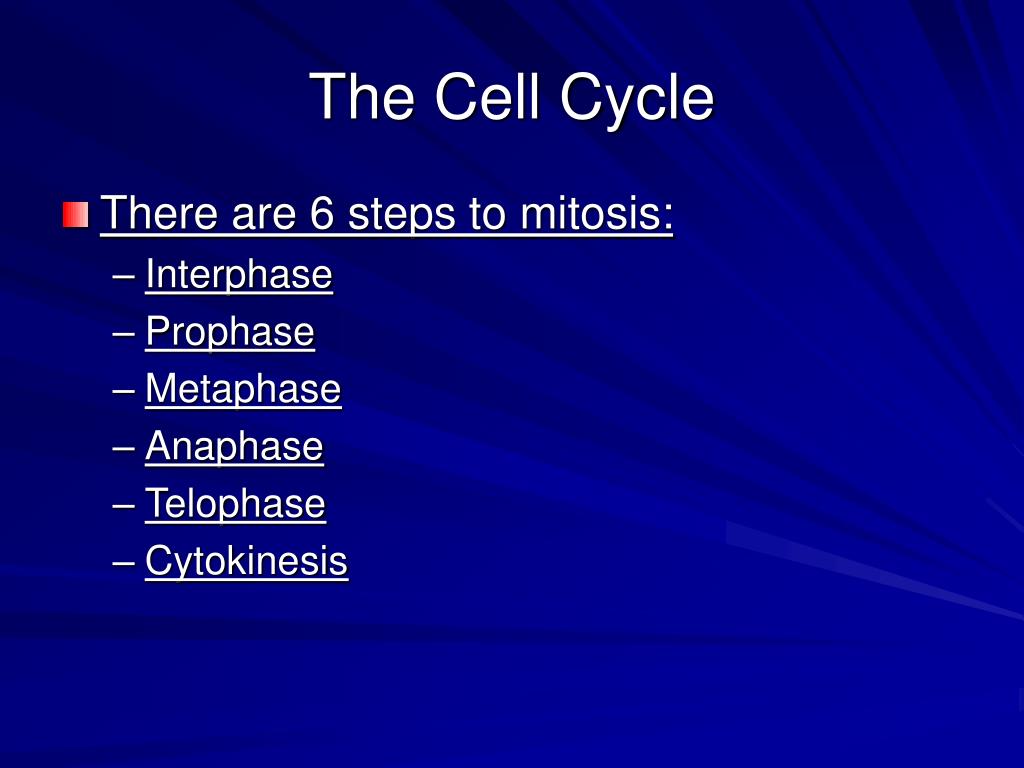 The Cell Cycle

There are 6 steps to mitosis:

– Interphase
– Prophase
– Metaphase
– Anaphase
– Telophase
– Cytokinesis